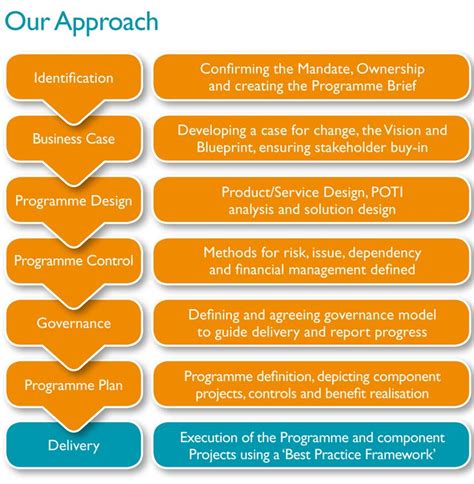 Our Approach

Identification

Confirming the Mandate, Ownership and creating the Programme Brief

Business Case

Developing a case for change, the Vision and Blueprint, ensuring stakeholder buy-in

Programme Design

Product/Service Design, POTI analysis and solution design

Programme Control

Methods for risk, issue, dependency and financial management defined

Governance

Defining and agreeing governance model to guide delivery and report progress

Programme Plan

Programme definition, depicting component projects, controls and benefit realisation

Delivery

Execution of the Programme and component Projects using a 'Best Practice Framework'